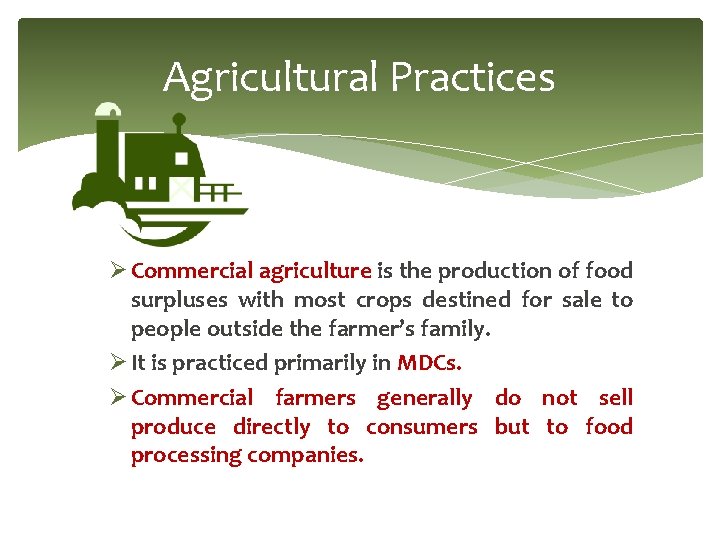 Agricultural Practices

➢ Commercial agriculture is the production of food surpluses with most crops destined for sale to people outside the farmer's family.

➢ It is practiced primarily in MDCs.

➢ Commercial farmers generally do not sell produce directly to consumers but to food processing companies.